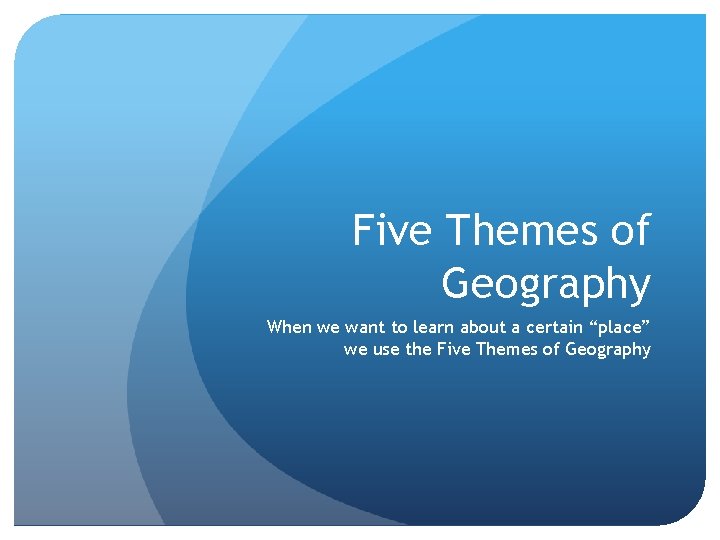 Five Themes of Geography

When we want to learn about a certain “place” we use the Five Themes of Geography